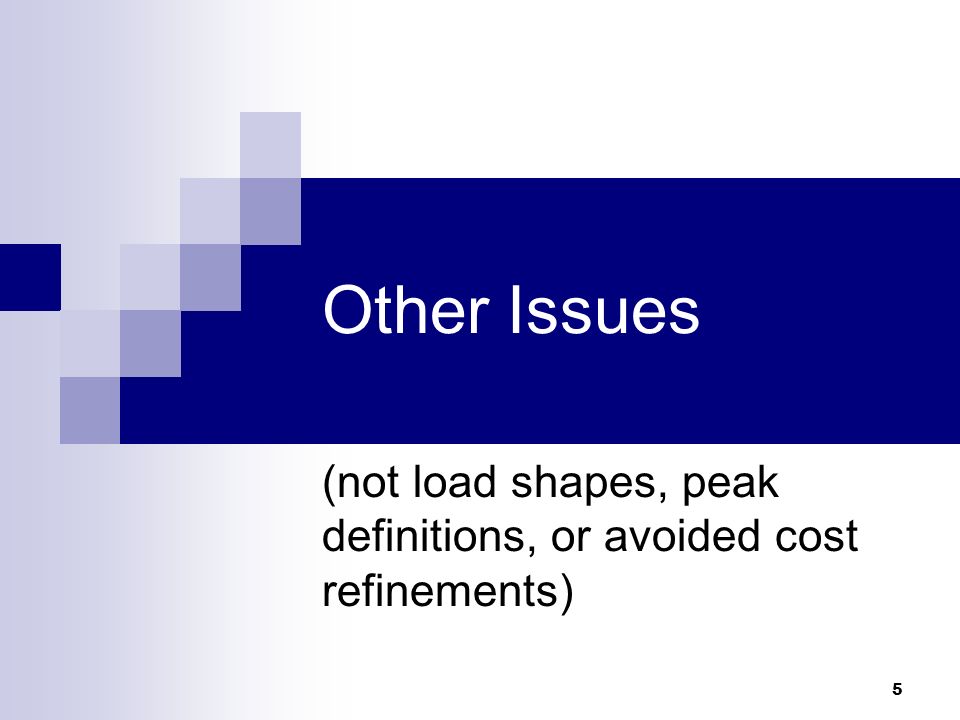 Other Issues

(not load shapes, peak definitions, or avoided cost refinements)

5